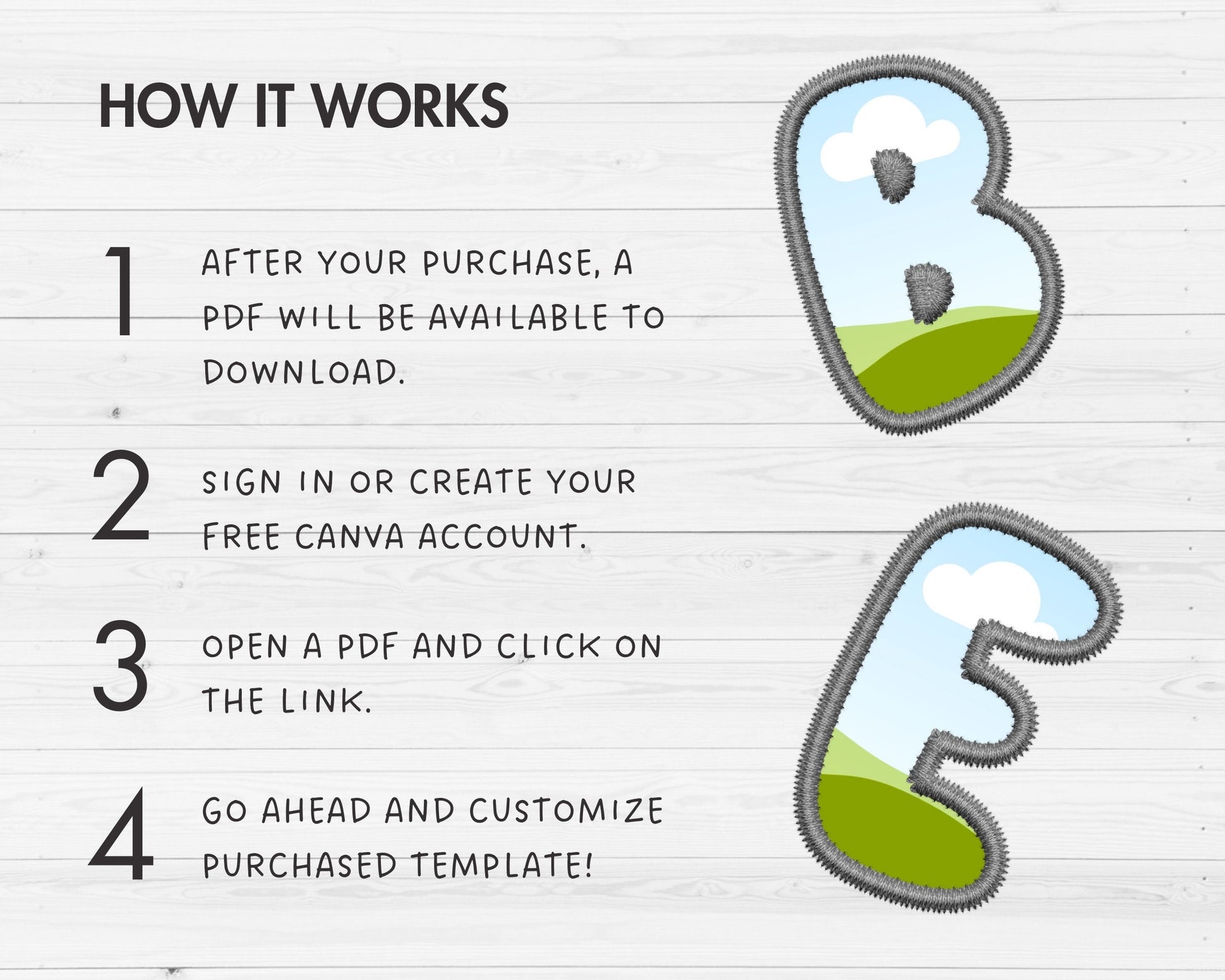 HOW IT WORKS

1 AFTER YOUR PURCHASE, A PDF WILL BE AVAILABLE TO DOWNLOAD.

2 SIGN IN OR CREATE YOUR FREE CANVA ACCOUNT.

3 OPEN A PDF AND CLICK ON THE LINK.

4 GO AHEAD AND CUSTOMIZE PURCHASED TEMPLATE!

B

E